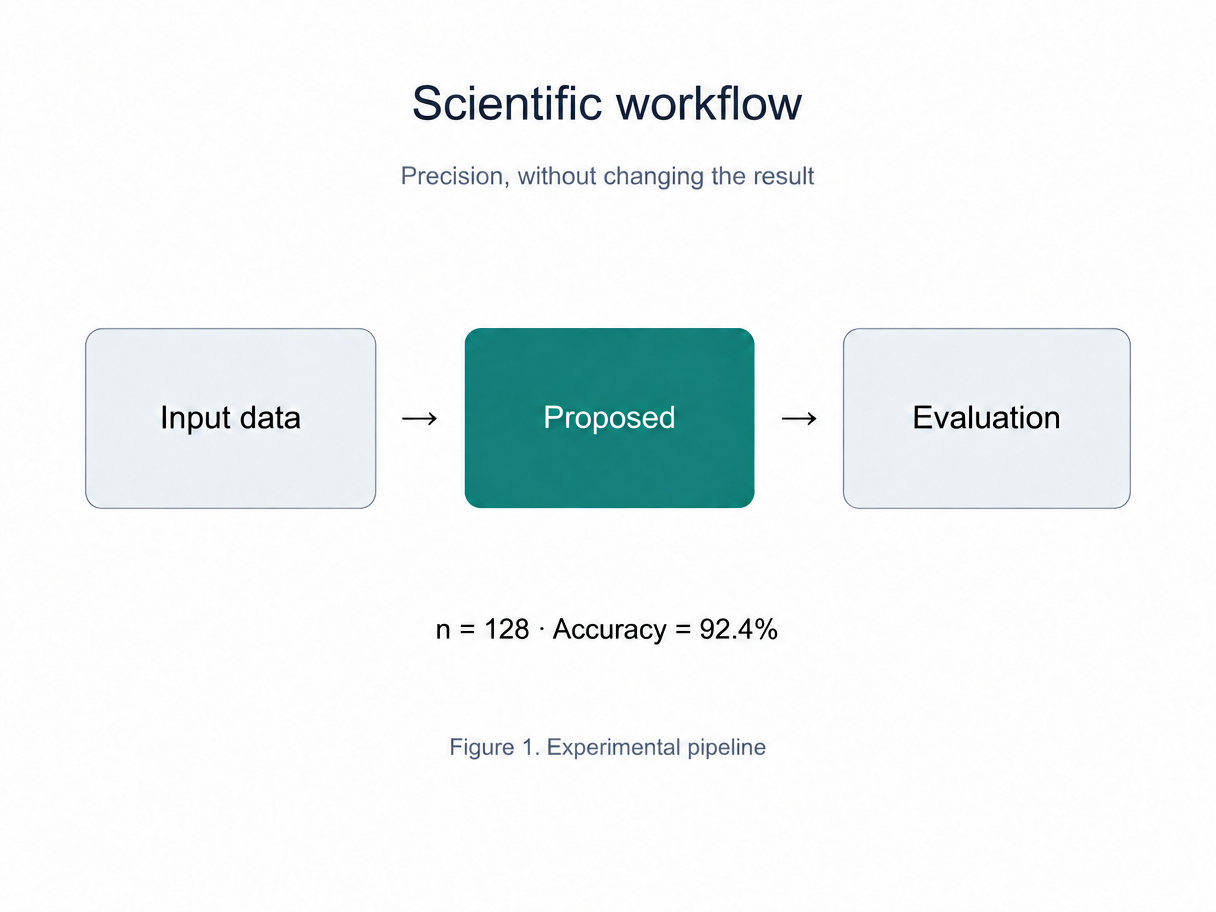 Scientific workflow

Precision, without changing the result

Input data → Proposed → Evaluation

n = 128 · Accuracy = 92.4%

Figure 1. Experimental pipeline